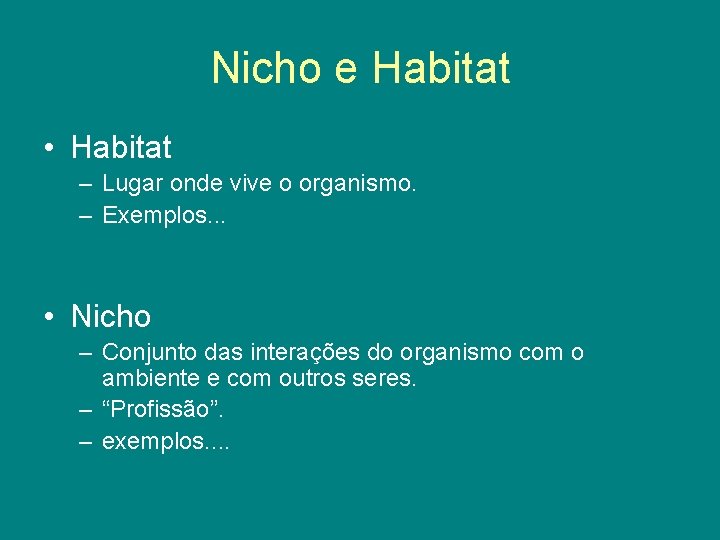 Nicho e Habitat

• Habitat
– Lugar onde vive o organismo.
– Exemplos...

• Nicho
– Conjunto das interações do organismo com o ambiente e com outros seres.
– “Profissão”.
– exemplos....